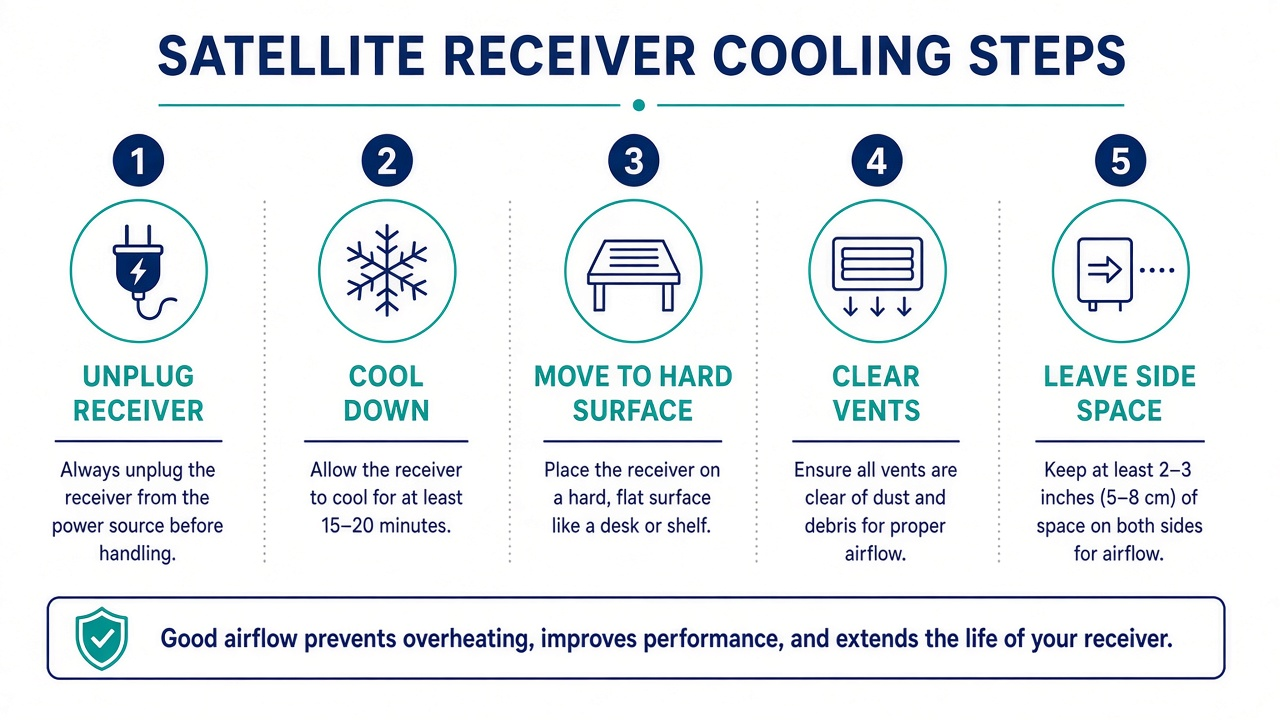 SATELLITE RECEIVER COOLING STEPS

1

UNPLUG RECEIVER

Always unplug the receiver from the power source before handling.

2

COOL DOWN

Allow the receiver to cool for at least 15–20 minutes.

3

MOVE TO HARD SURFACE

Place the receiver on a hard, flat surface like a desk or shelf.

4

CLEAR VENTS

Ensure all vents are clear of dust and debris for proper airflow.

5

LEAVE SIDE SPACE

Keep at least 2–3 inches (5–8 cm) of space on both sides for airflow.

Good airflow prevents overheating, improves performance, and extends the life of your receiver.